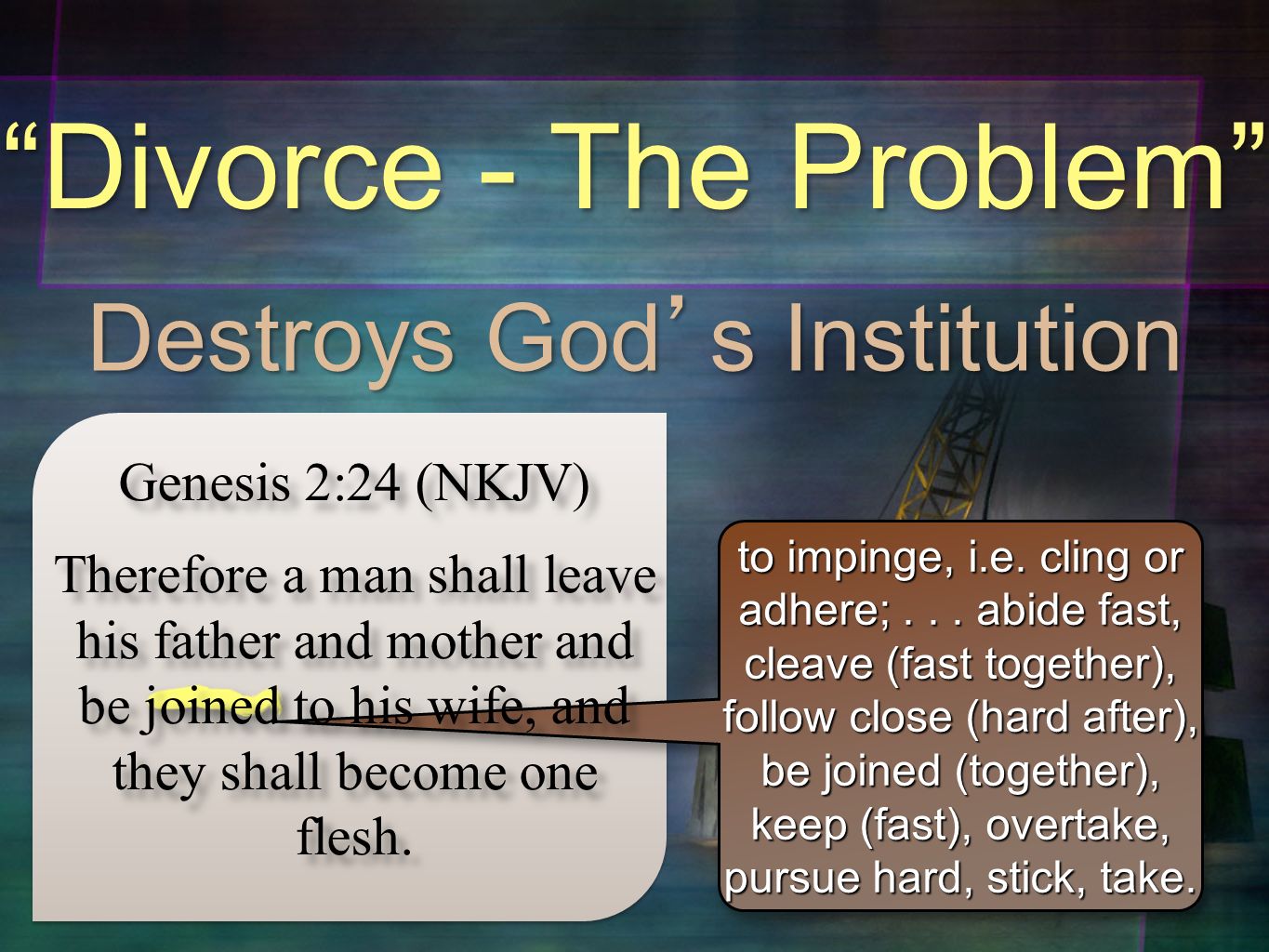 “Divorce - The Problem”

Destroys God’s Institution

Genesis 2:24 (NKJV)

Therefore a man shall leave his father and mother and be joined to his wife, and they shall become one flesh.

to impinge, i.e. cling or adhere; . . . abide fast, cleave (fast together), follow close (hard after), be joined (together), keep (fast), overtake, pursue hard, stick, take.